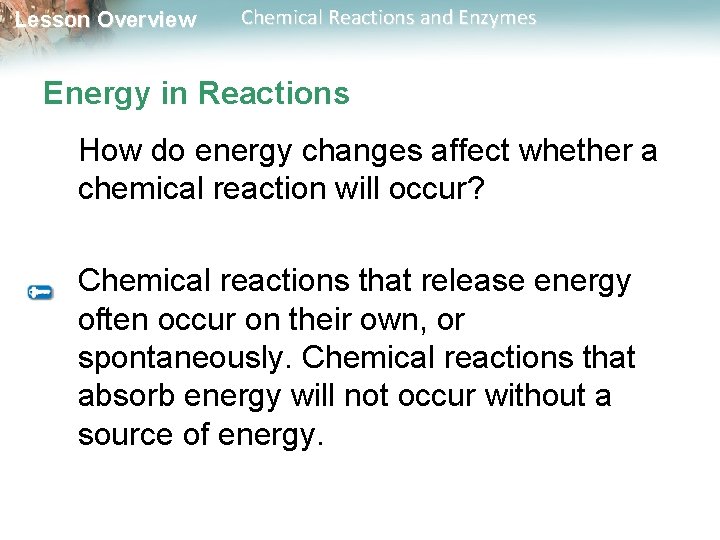 Lesson Overview Chemical Reactions and Enzymes

Energy in Reactions

How do energy changes affect whether a chemical reaction will occur?

Chemical reactions that release energy often occur on their own, or spontaneously. Chemical reactions that absorb energy will not occur without a source of energy.